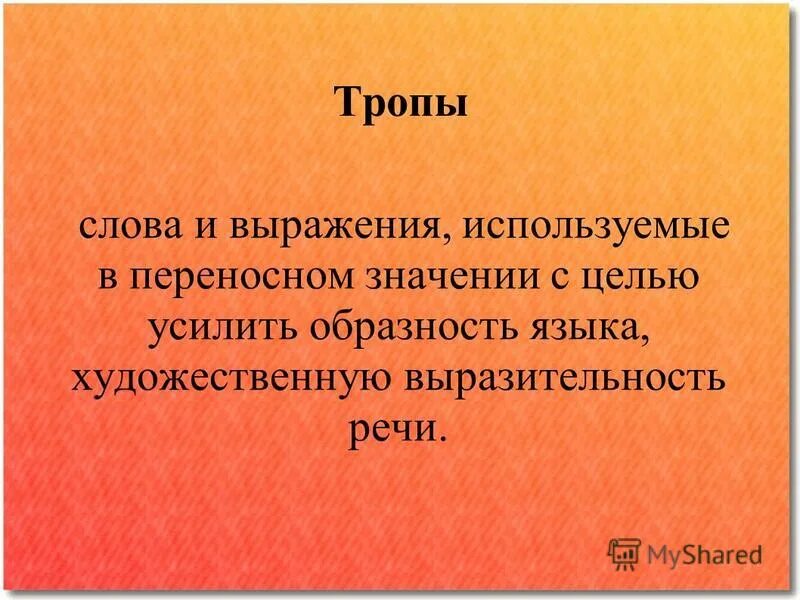 Тропы

слова и выражения, используемые в переносном значении с целью усилить образность языка, художественную выразительность речи.

MyShared